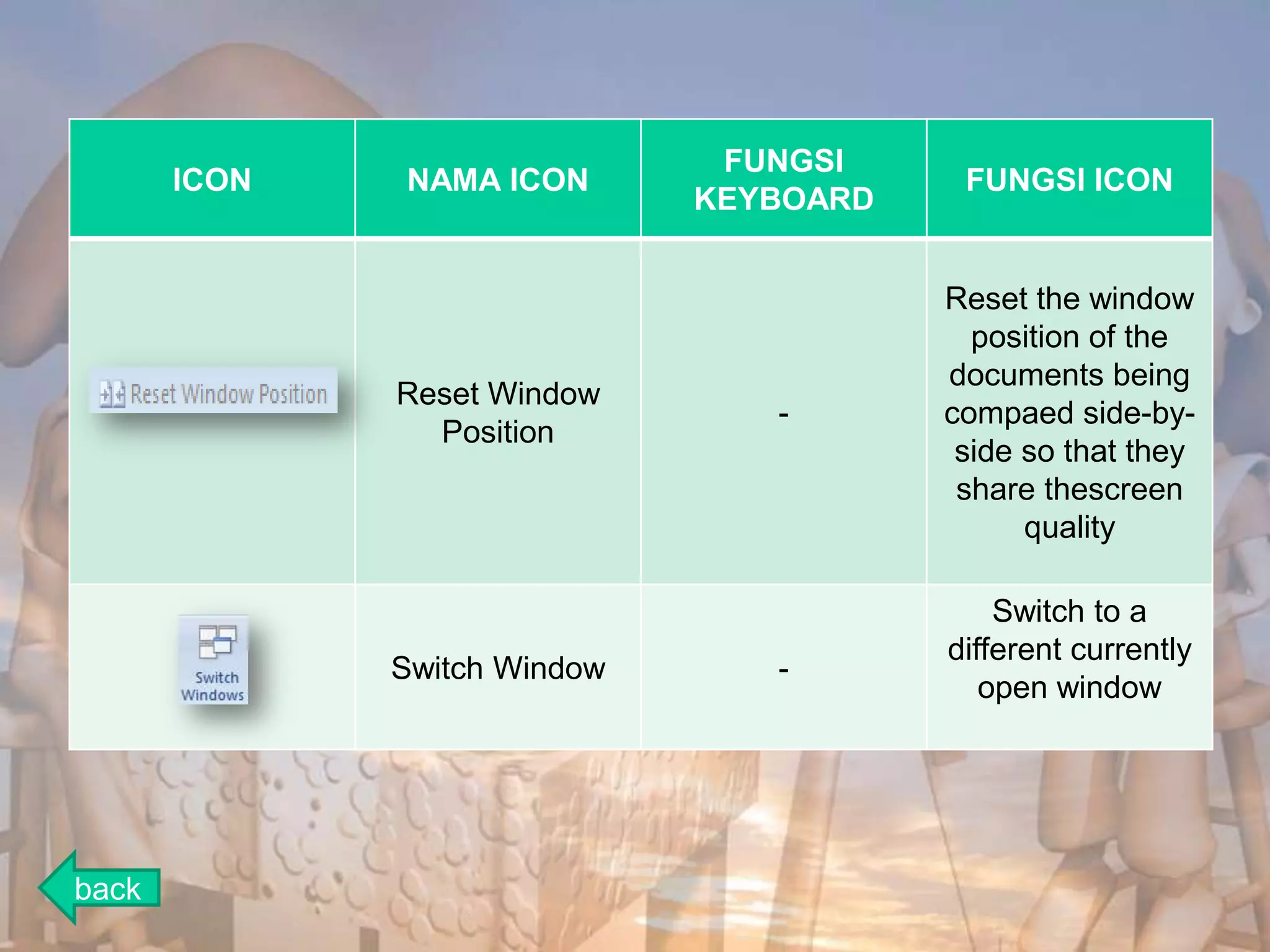 | ICON | NAMA ICON | FUNGSI KEYBOARD | FUNGSI ICON |
|---|---|---|---|
| Reset Window Position | Reset Window Position | - | Reset the window position of the documents being compaed side-by-side so that they share thescreen quality |
| Switch Windows | Switch Window | - | Switch to a different currently open window |

back